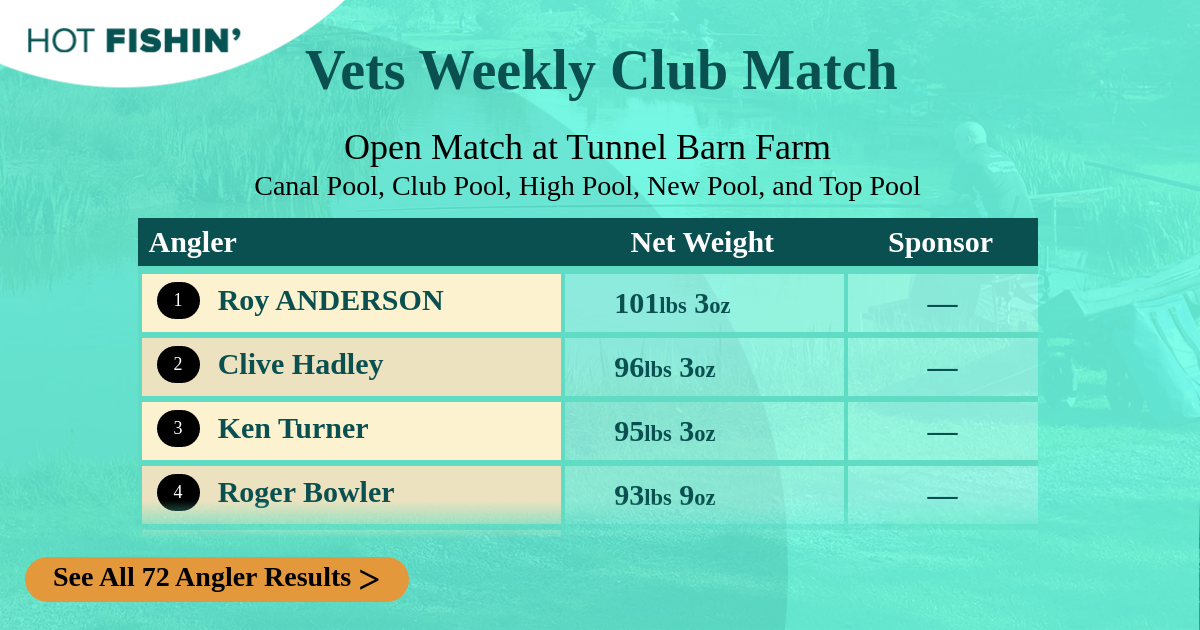 HOT FISHIN'

Vets Weekly Club Match

Open Match at Tunnel Barn Farm
Canal Pool, Club Pool, High Pool, New Pool, and Top Pool

| Angler | Net Weight | Sponsor |
|---|---|---|
| 1 Roy ANDERSON | 101lbs 3oz | — |
| 2 Clive Hadley | 96lbs 3oz | — |
| 3 Ken Turner | 95lbs 3oz | — |
| 4 Roger Bowler | 93lbs 9oz | — |

See All 72 Angler Results >